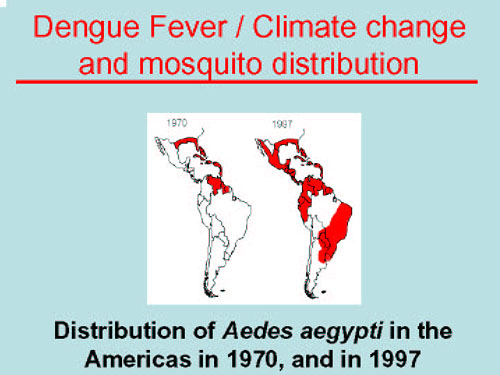 Dengue Fever / Climate change and mosquito distribution

1970

1997

Distribution of Aedes aegypti in the Americas in 1970, and in 1997